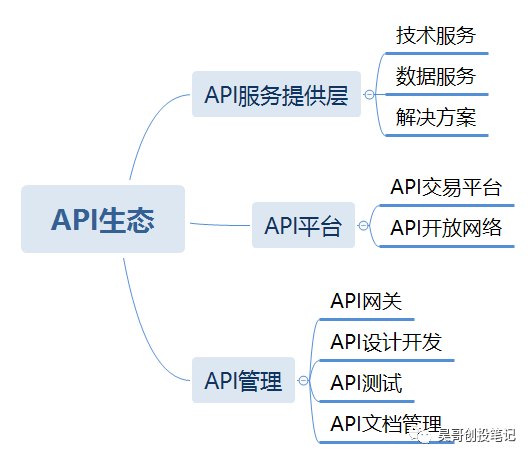 API生态

API服务提供层
技术服务
数据服务
解决方案

API平台
API交易平台
API开放网络

API管理
API网关
API设计开发
API测试
API文档管理

昊哥创投笔记